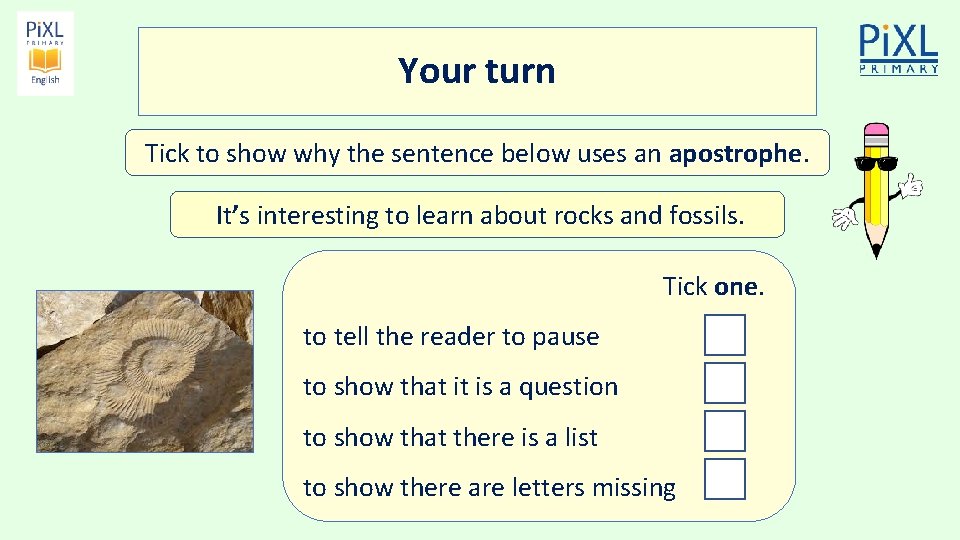 PiXL PRIMARY English

Your turn

PiXL PRIMARY

Tick to show why the sentence below uses an apostrophe.

It's interesting to learn about rocks and fossils.

Tick one.

to tell the reader to pause

to show that it is a question

to show that there is a list

to show there are letters missing